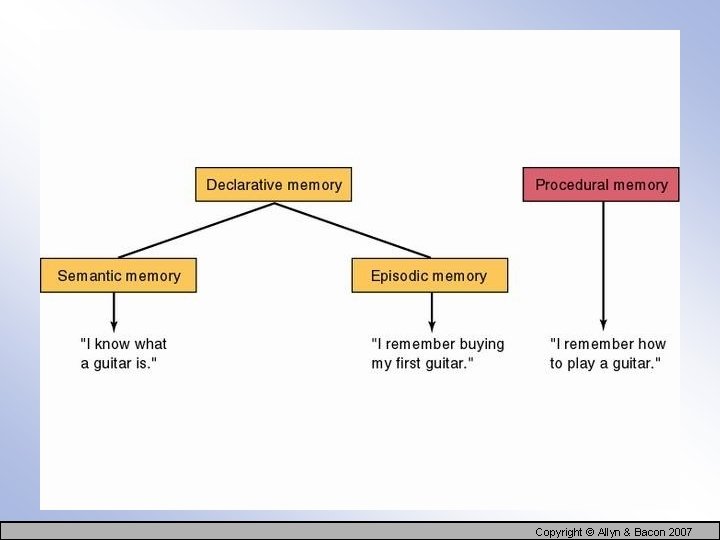 Declarative memory

Procedural memory

Semantic memory

Episodic memory

"I know what a guitar is."

"I remember buying my first guitar."

"I remember how to play a guitar."

Copyright © Allyn & Bacon 2007